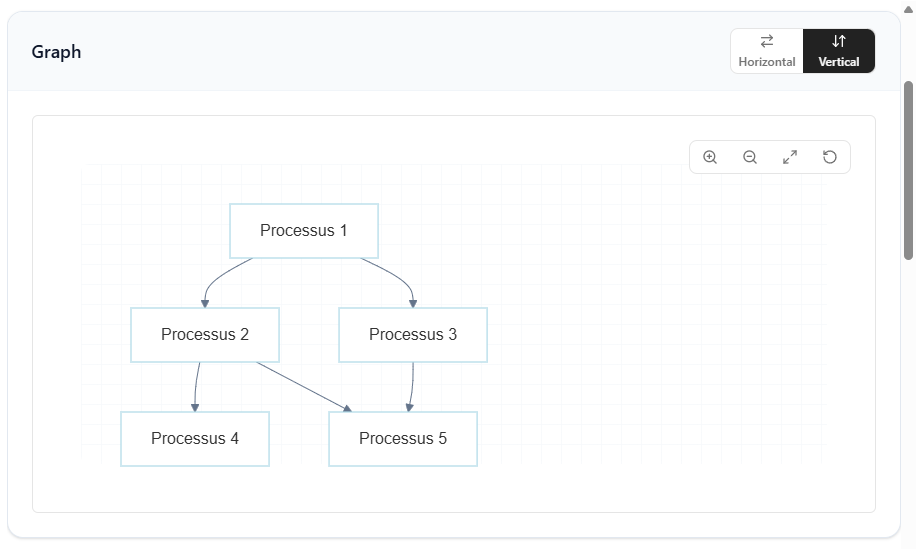 Graph

Horizontal Vertical

Processus 1

Processus 2

Processus 3

Processus 4

Processus 5